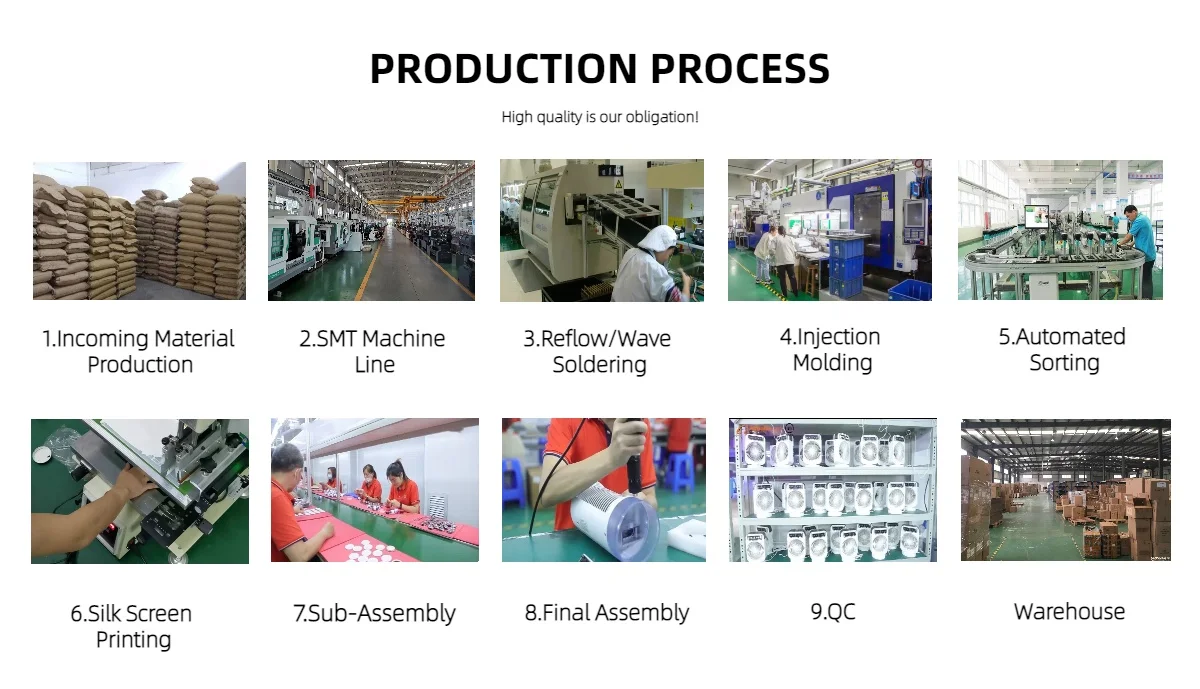 PRODUCTION PROCESS

High quality is our obligation!

1.Incoming Material Production

2.SMT Machine Line

3.Reflow/Wave Soldering

4.Injection Molding

5.Automated Sorting

6.Silk Screen Printing

7.Sub-Assembly

8.Final Assembly

9.QC

Warehouse